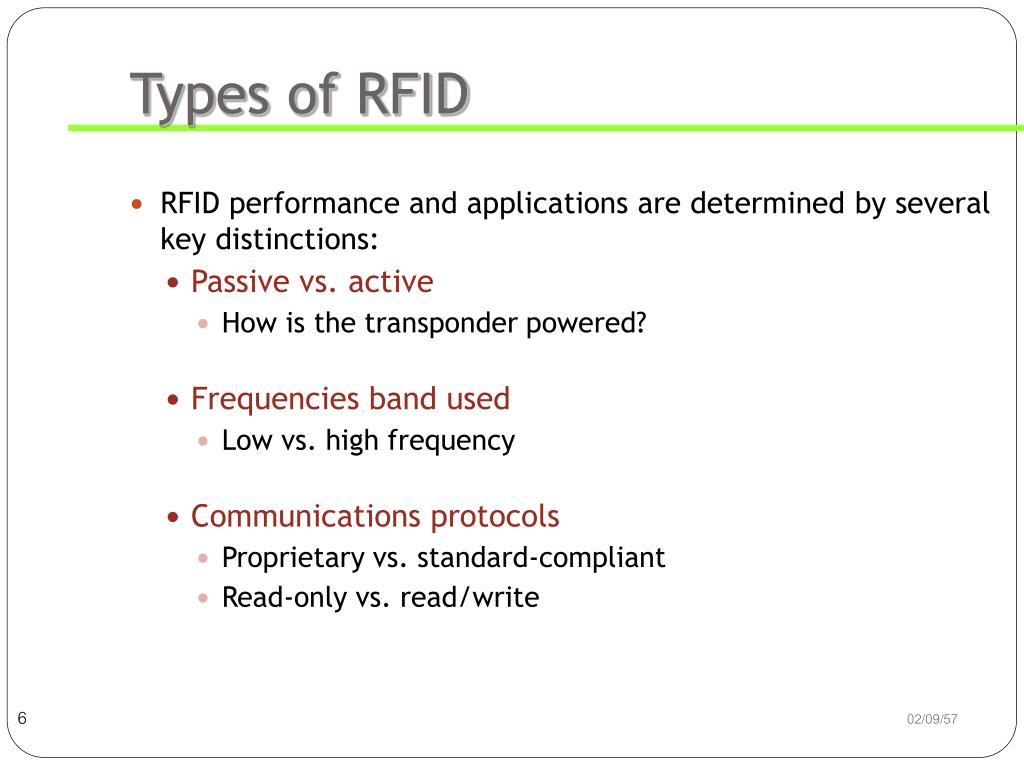 Types of RFID

• RFID performance and applications are determined by several key distinctions:
  • Passive vs. active
    • How is the transponder powered?
  • Frequencies band used
    • Low vs. high frequency
  • Communications protocols
    • Proprietary vs. standard-compliant
    • Read-only vs. read/write

6

02/09/57